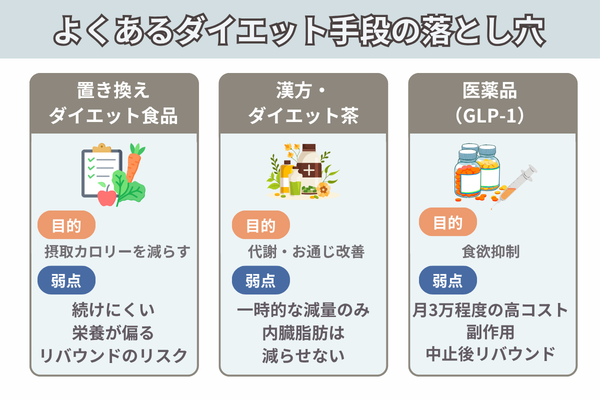 よくあるダイエット手段の落とし穴

置き換え
ダイエット食品

目的
摂取カロリーを減らす

弱点
続けにくい
栄養が偏る
リバウンドのリスク

漢方・
ダイエット茶

目的
代謝・お通じ改善

弱点
一時的な減量のみ
内臓脂肪は
減らせない

医薬品
（GLP-1）

目的
食欲抑制

弱点
月3万程度の高コスト
副作用
中止後リバウンド